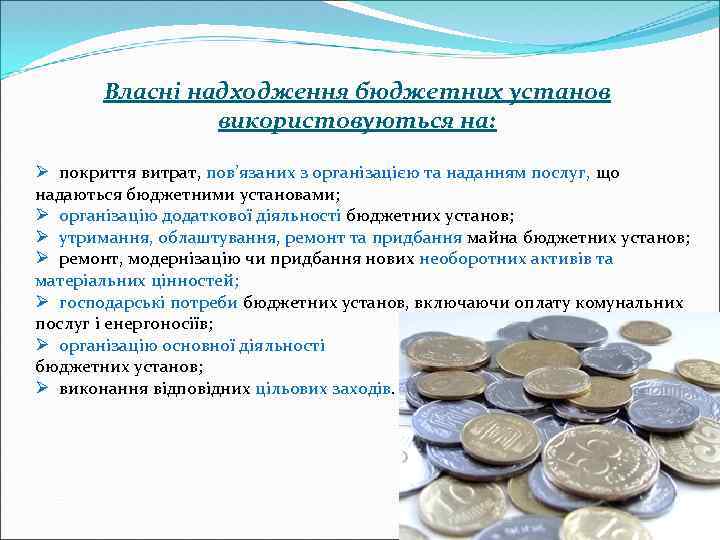 Власні надходження бюджетних установ використовуються на:

➢ покриття витрат, пов'язаних з організацією та наданням послуг, що надаються бюджетними установами;
➢ організацію додаткової діяльності бюджетних установ;
➢ утримання, облаштування, ремонт та придбання майна бюджетних установ;
➢ ремонт, модернізацію чи придбання нових необоротних активів та матеріальних цінностей;
➢ господарські потреби бюджетних установ, включаючи оплату комунальних послуг і енергоносіїв;
➢ організацію основної діяльності бюджетних установ;
➢ виконання відповідних цільових заходів.